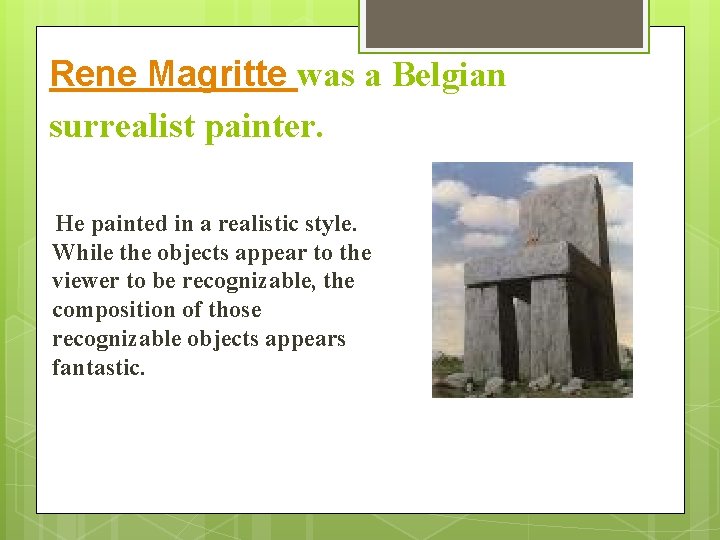 Rene Magritte was a Belgian surrealist painter.

He painted in a realistic style. While the objects appear to the viewer to be recognizable, the composition of those recognizable objects appears fantastic.